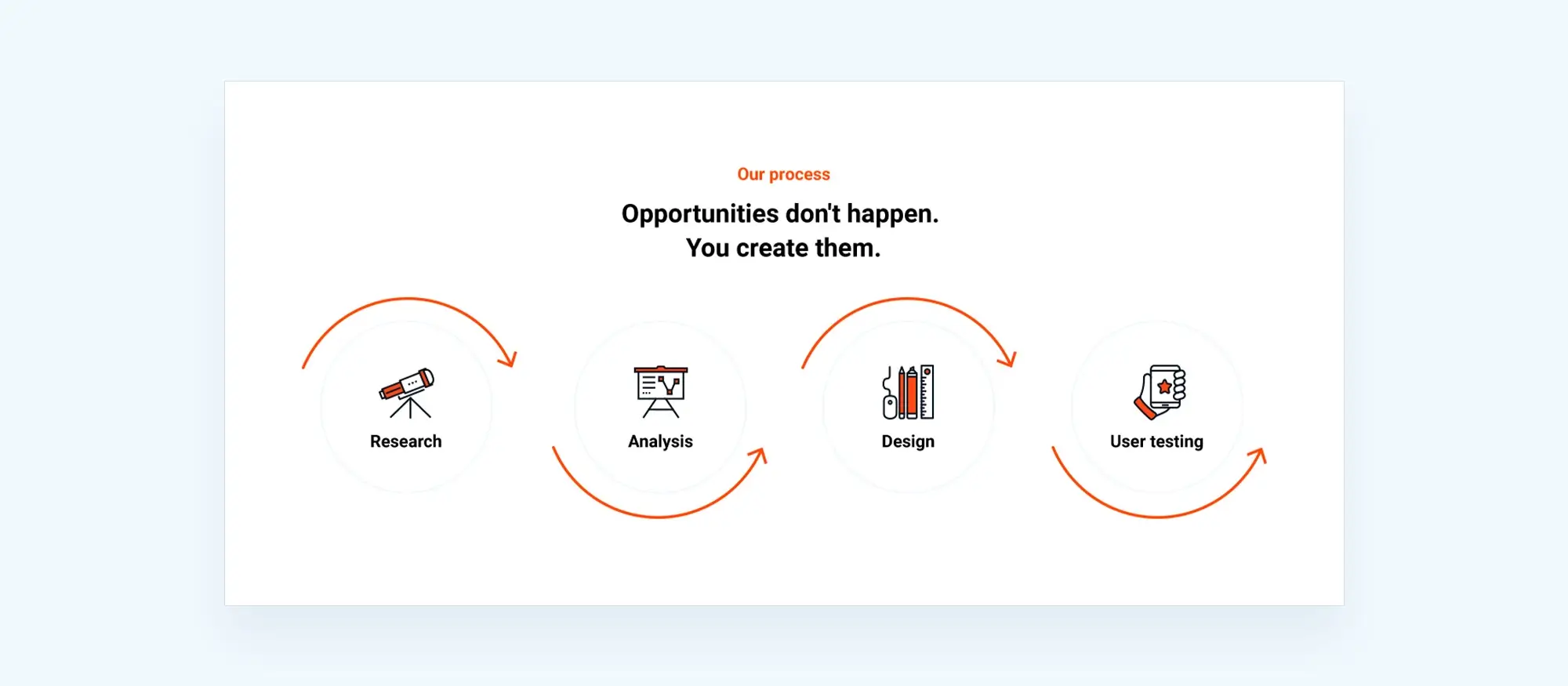 Our process

Opportunities don't happen.
You create them.

Research

Analysis

Design

User testing